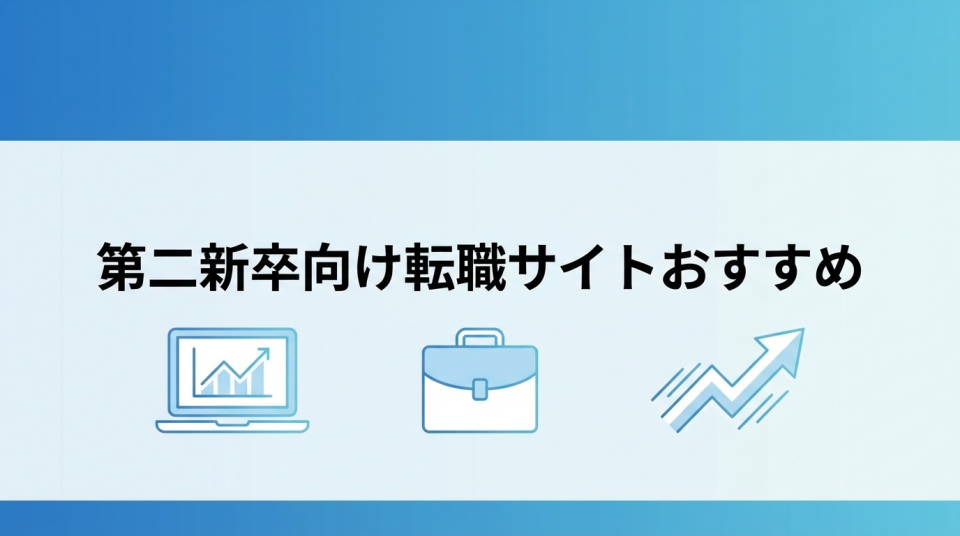 第二新卒向け転職サイトおすすめ